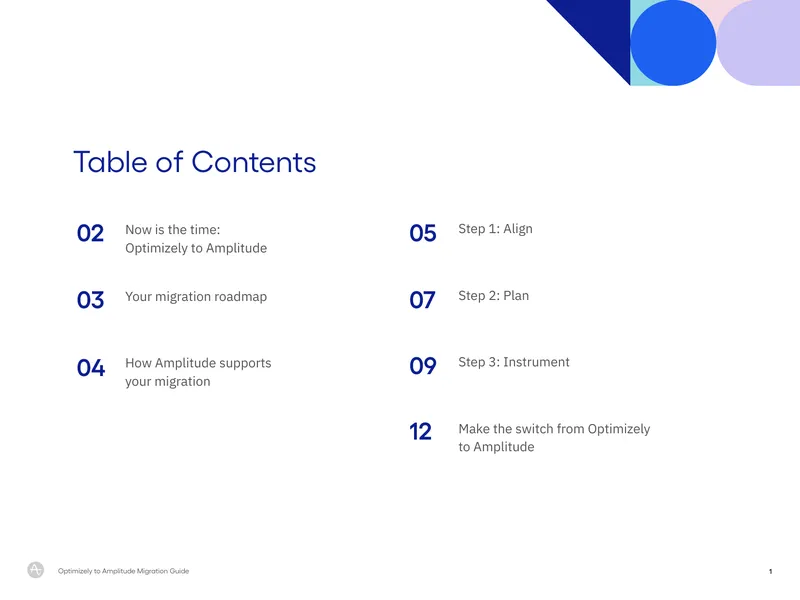 Table of Contents

02 Now is the time: Optimizely to Amplitude

03 Your migration roadmap

04 How Amplitude supports your migration

05 Step 1: Align

07 Step 2: Plan

09 Step 3: Instrument

12 Make the switch from Optimizely to Amplitude

Optimizely to Amplitude Migration Guide

1